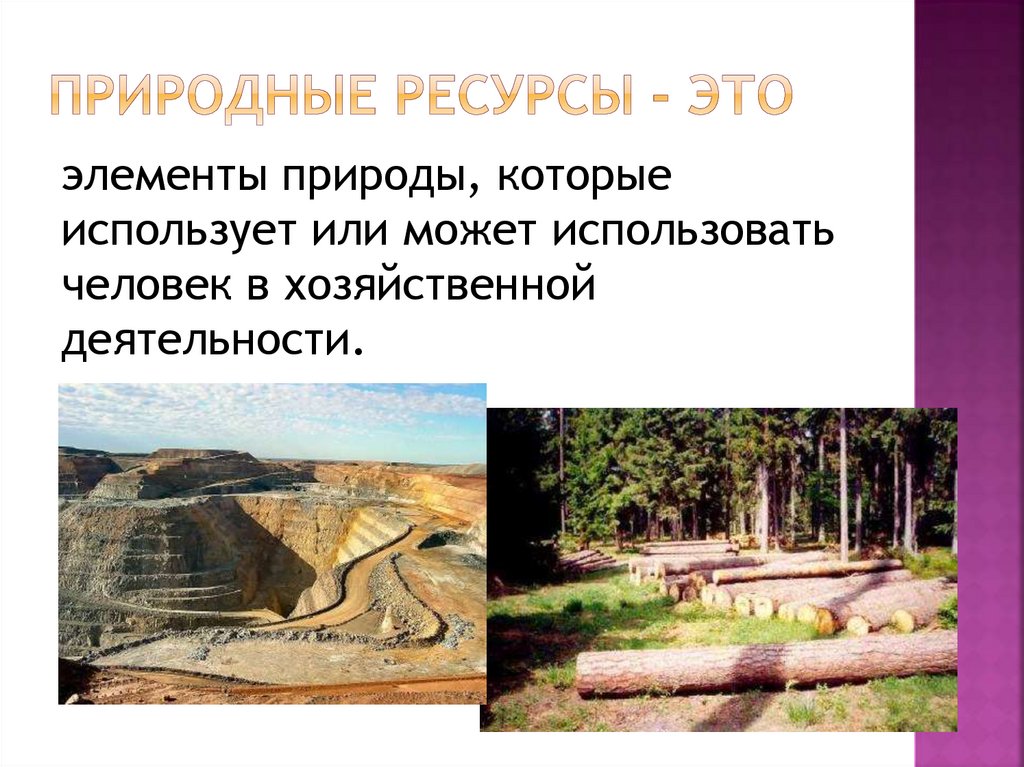 ПРИРОДНЫЕ РЕСУРСЫ - ЭТО

элементы природы, которые использует или может использовать человек в хозяйственной деятельности.